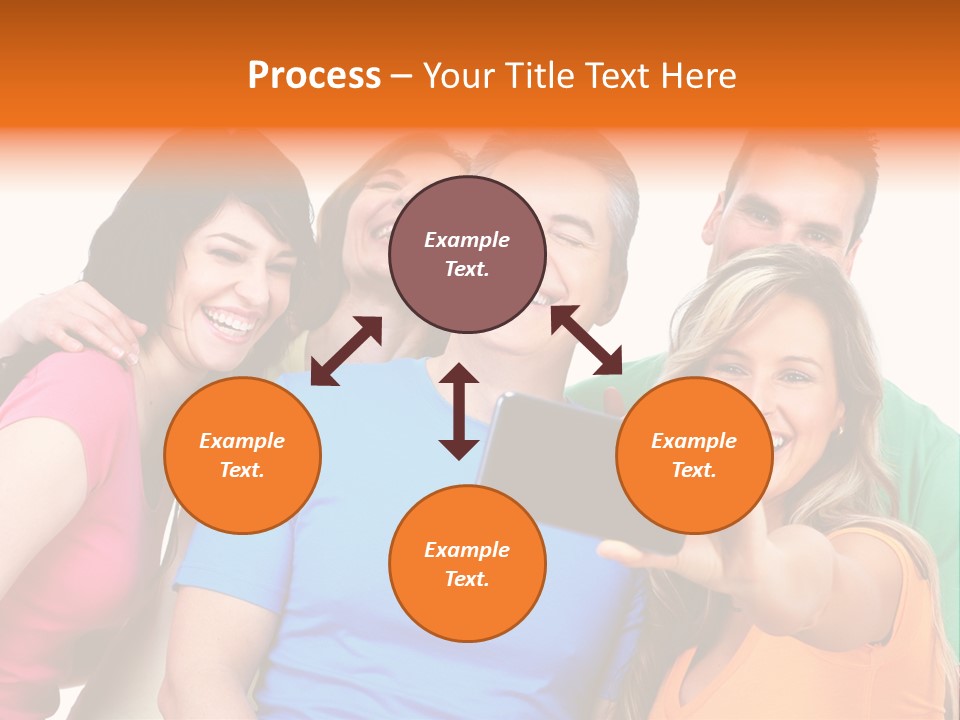 Process – Your Title Text Here

Example Text.

Example Text.

Example Text.

Example Text.